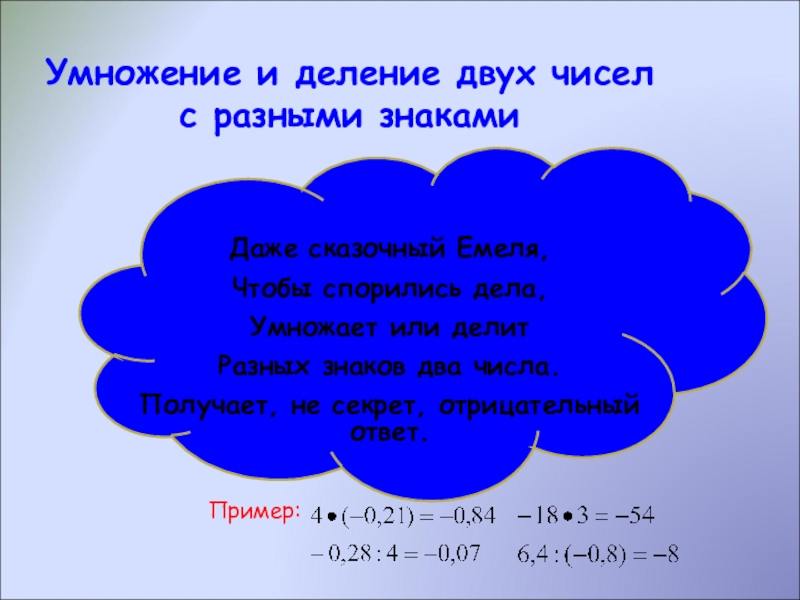 Умножение и деление двух чисел с разными знаками

Даже сказочный Емеля,

Чтобы спорились дела,

Умножает или делит

Разных знаков два числа.

Получает, не секрет, отрицательный ответ.

Пример: $4 \bullet (-0,21) = -0,84$ $-18 \bullet 3 = -54$

$-0,28 : 4 = -0,07$ $6,4 : (-0,8) = -8$